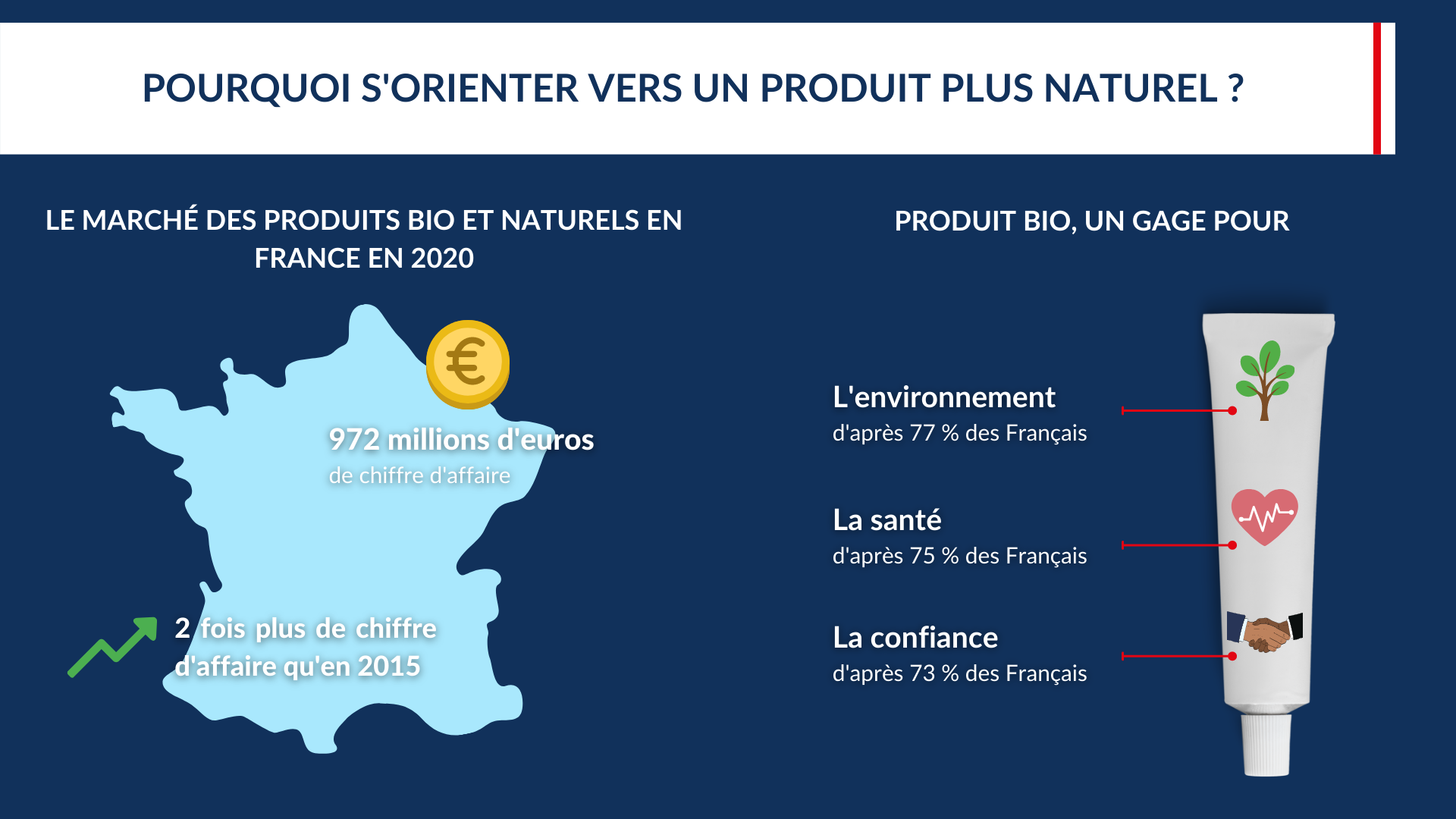 POURQUOI S'ORIENTER VERS UN PRODUIT PLUS NATUREL ?

LE MARCHÉ DES PRODUITS BIO ET NATURELS EN FRANCE EN 2020

€

972 millions d'euros
de chiffre d'affaire

2 fois plus de chiffre d'affaire qu'en 2015

PRODUIT BIO, UN GAGE POUR

L'environnement
d'après 77 % des Français

La santé
d'après 75 % des Français

La confiance
d'après 73 % des Français